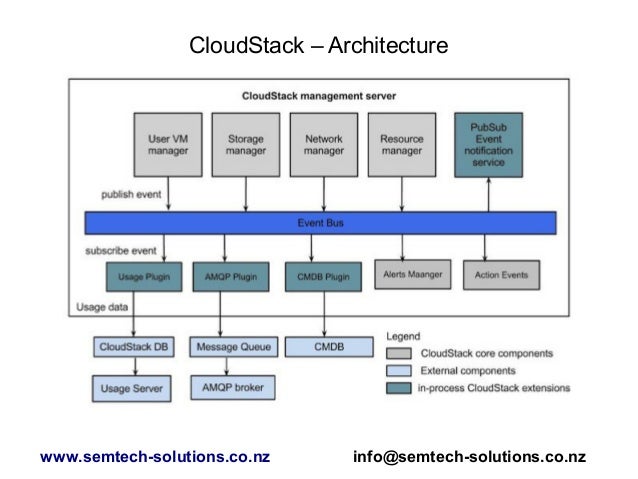 CloudStack – Architecture

CloudStack management server

User VM manager

Storage manager

Network manager

Resource manager

PubSub Event notification service

publish event

Event Bus

subscribe event

Usage Plugin

AMQP Plugin

CMDB Plugin

Alerts Maanger

Action Events

Usage data

CloudStack DB

Message Queue

CMDB

Usage Server

AMQP broker

Legend

CloudStack core components

External components

in-process CloudStack extensions

www.semtech-solutions.co.nz

info@semtech-solutions.co.nz